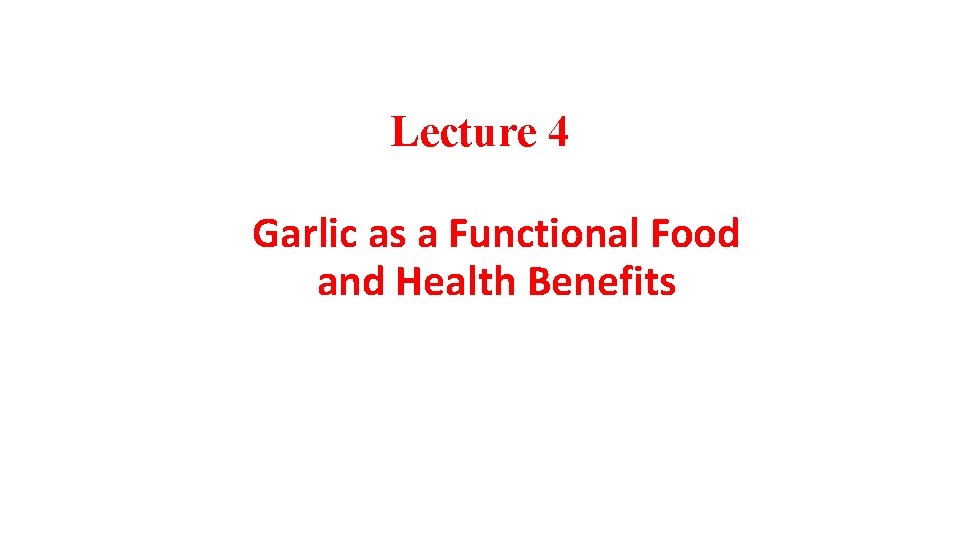 Lecture 4

Garlic as a Functional Food and Health Benefits